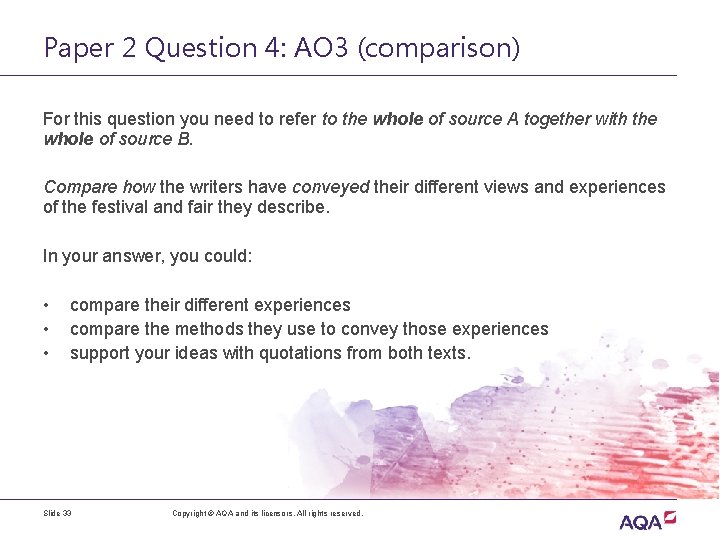 Paper 2 Question 4: AO3 (comparison)

For this question you need to refer to the whole of source A together with the whole of source B.

Compare how the writers have conveyed their different views and experiences of the festival and fair they describe.

In your answer, you could:

• compare their different experiences
• compare the methods they use to convey those experiences
• support your ideas with quotations from both texts.

Slide 33

Copyright © AQA and its licensors. All rights reserved.

AQA